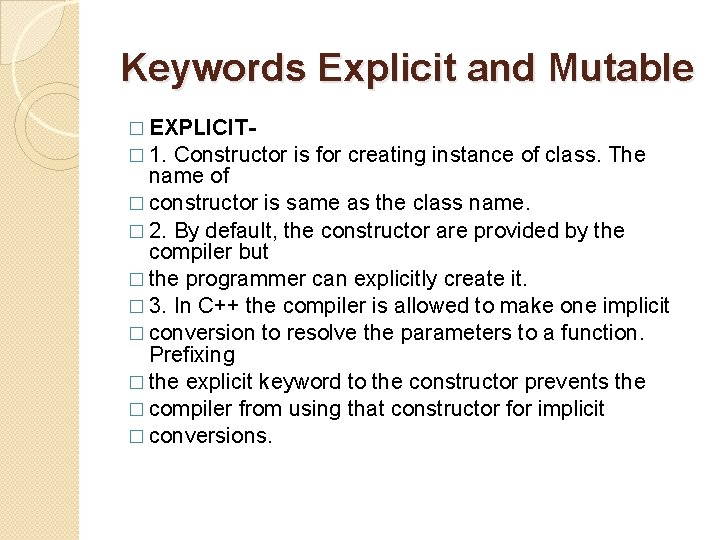 Keywords Explicit and Mutable

□ EXPLICIT-

□ 1. Constructor is for creating instance of class. The name of

□ constructor is same as the class name.

□ 2. By default, the constructor are provided by the compiler but

□ the programmer can explicitly create it.

□ 3. In C++ the compiler is allowed to make one implicit

□ conversion to resolve the parameters to a function. Prefixing

□ the explicit keyword to the constructor prevents the

□ compiler from using that constructor for implicit

□ conversions.